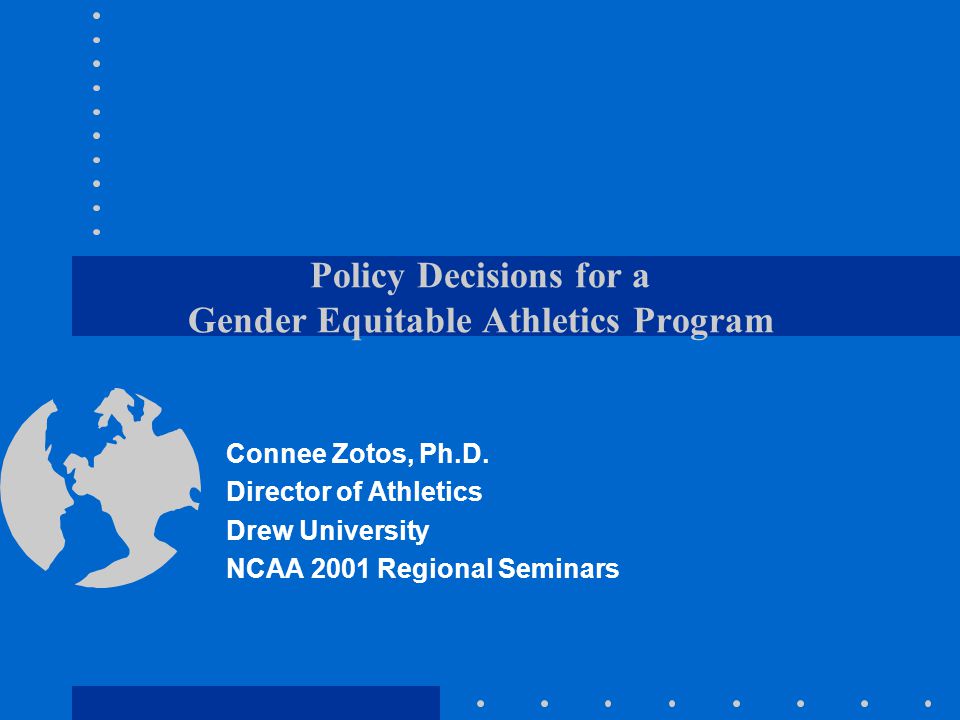 Policy Decisions for a
Gender Equitable Athletics Program

Connee Zotos, Ph.D.
Director of Athletics
Drew University
NCAA 2001 Regional Seminars